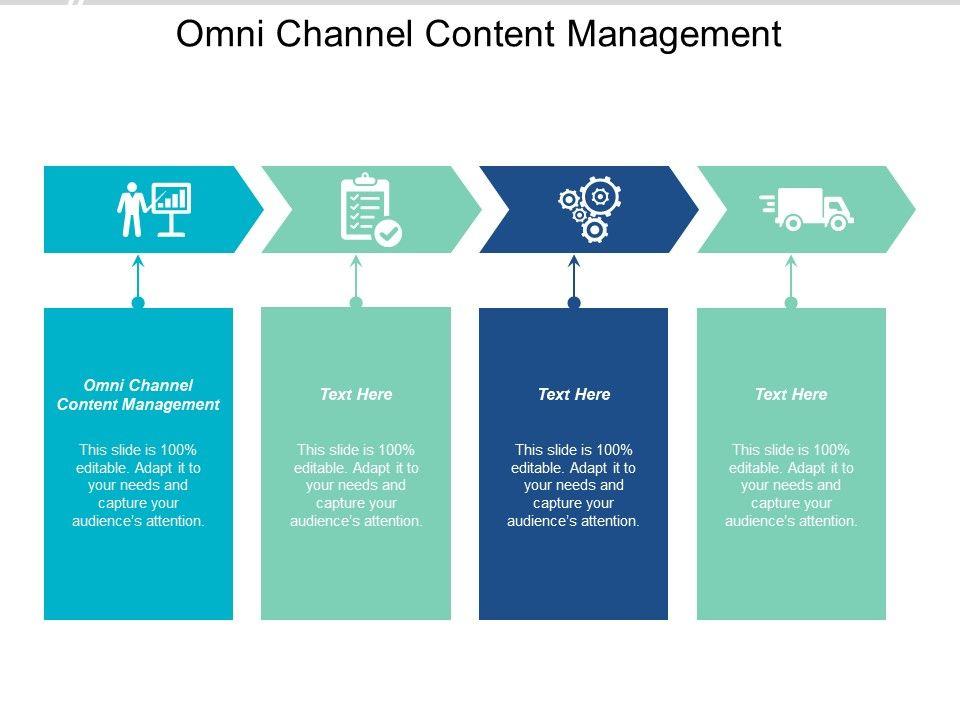 Omni Channel Content Management

Omni Channel Content Management

This slide is 100% editable. Adapt it to your needs and capture your audience's attention.

Text Here

This slide is 100% editable. Adapt it to your needs and capture your audience's attention.

Text Here

This slide is 100% editable. Adapt it to your needs and capture your audience's attention.

Text Here

This slide is 100% editable. Adapt it to your needs and capture your audience's attention.